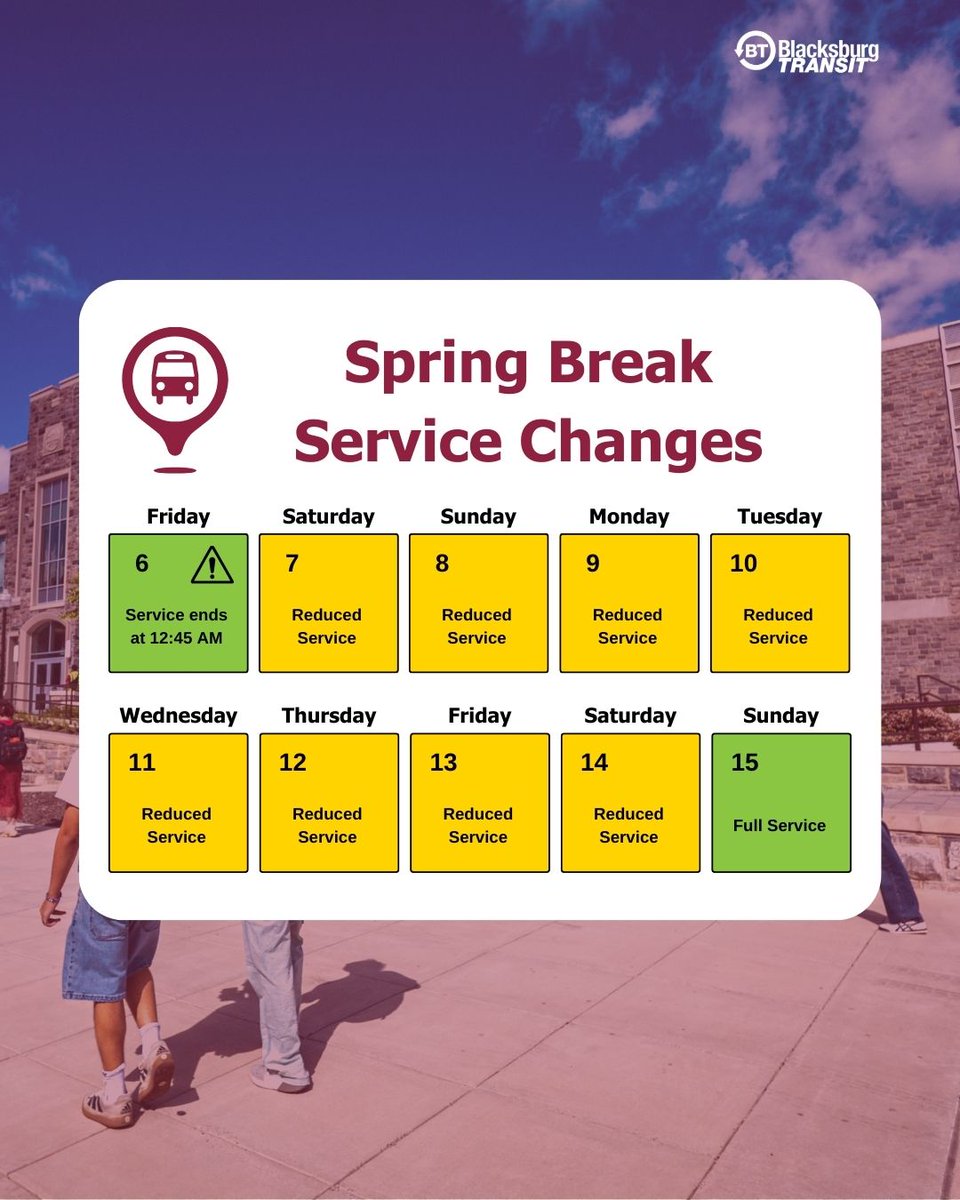 BT Blacksburg TRANSIT

Spring Break Service Changes

| Friday | Saturday | Sunday | Monday | Tuesday |
|---|---|---|---|---|
| 6 Service ends at 12:45 AM | 7 Reduced Service | 8 Reduced Service | 9 Reduced Service | 10 Reduced Service |

| Wednesday | Thursday | Friday | Saturday | Sunday |
|---|---|---|---|---|
| 11 Reduced Service | 12 Reduced Service | 13 Reduced Service | 14 Reduced Service | 15 Full Service |